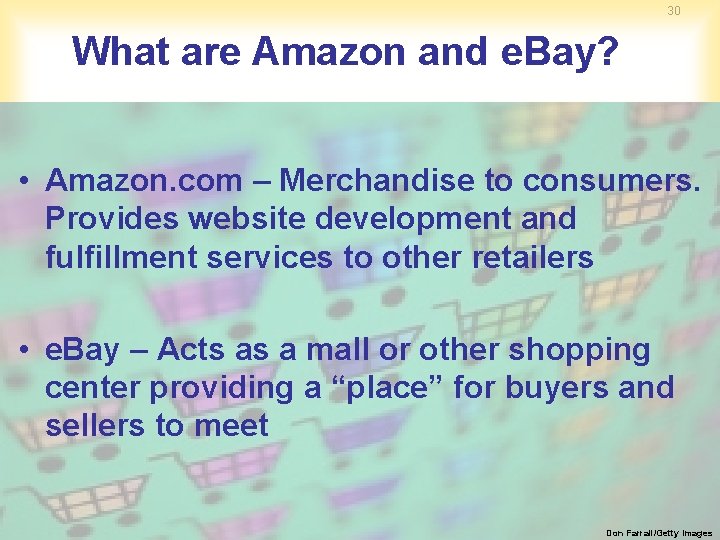 30

What are Amazon and eBay?

• Amazon.com – Merchandise to consumers. Provides website development and fulfillment services to other retailers

• eBay – Acts as a mall or other shopping center providing a “place” for buyers and sellers to meet

Don Farrall/Getty Images